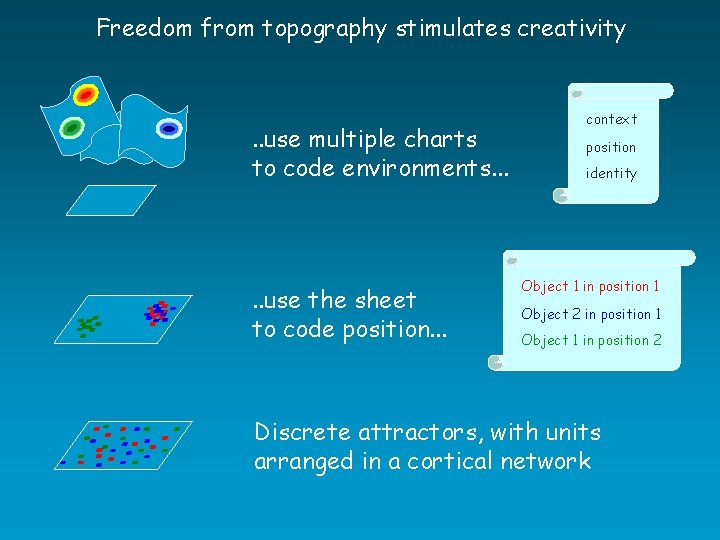 Freedom from topography stimulates creativity

..use multiple charts
to code environments...

context
position
identity

..use the sheet
to code position...

Object 1 in position 1
Object 2 in position 1
Object 1 in position 2

Discrete attractors, with units
arranged in a cortical network